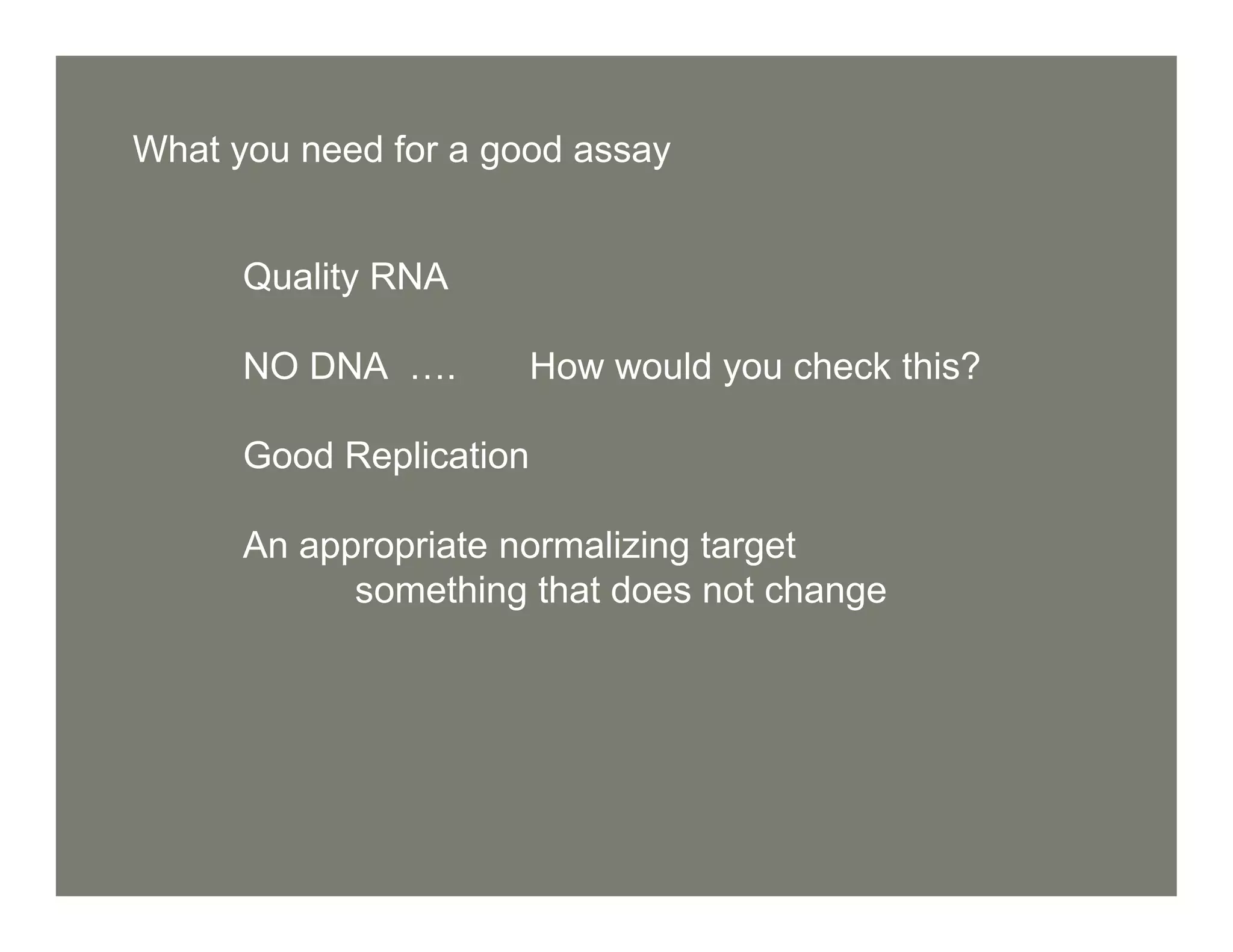 What you need for a good assay

Quality RNA

NO DNA …. How would you check this?

Good Replication

An appropriate normalizing target
something that does not change